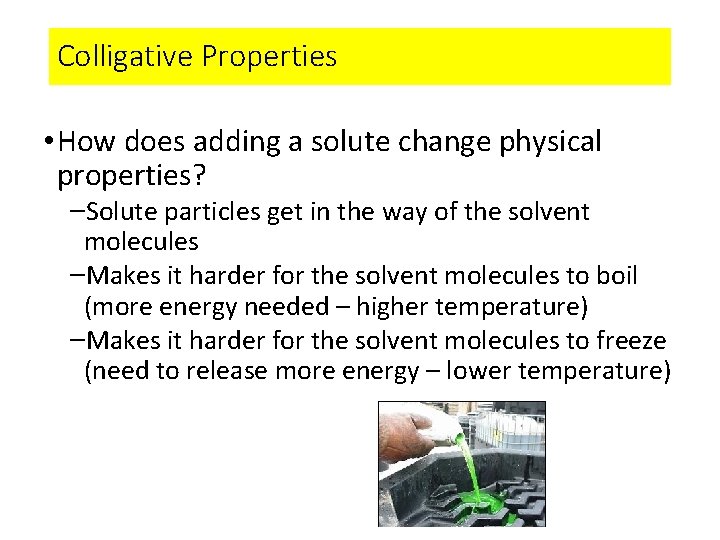 Colligative Properties

• How does adding a solute change physical properties?

– Solute particles get in the way of the solvent molecules

– Makes it harder for the solvent molecules to boil (more energy needed – higher temperature)

– Makes it harder for the solvent molecules to freeze (need to release more energy – lower temperature)